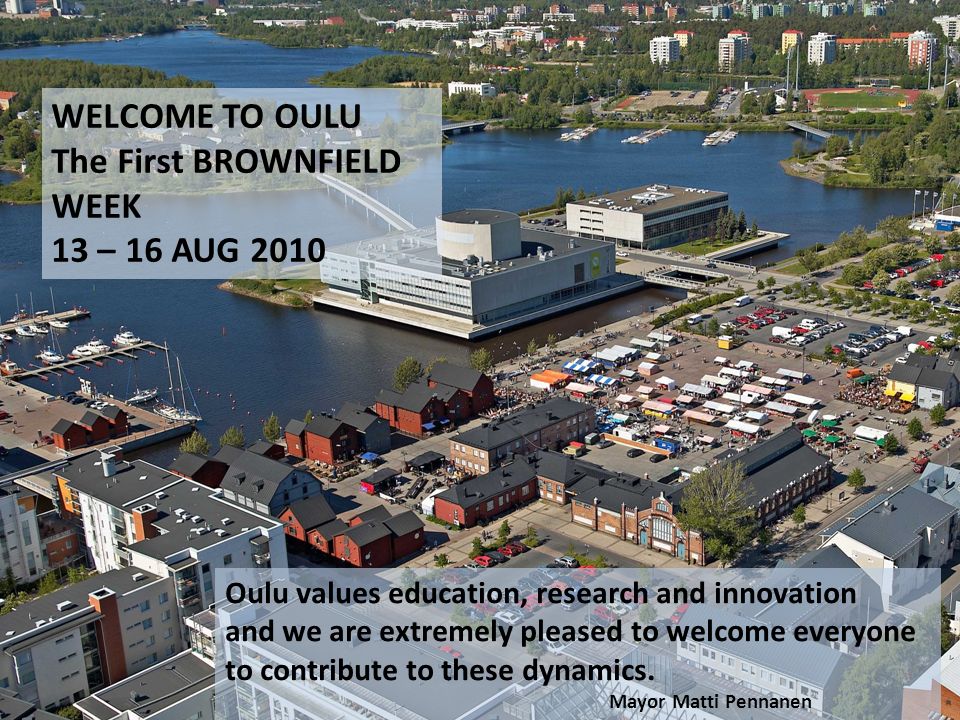 WELCOME TO OULU
The First BROWNFIELD WEEK
13 – 16 AUG 2010

Oulu values education, research and innovation and we are extremely pleased to welcome everyone to contribute to these dynamics.
Mayor Matti Pennanen